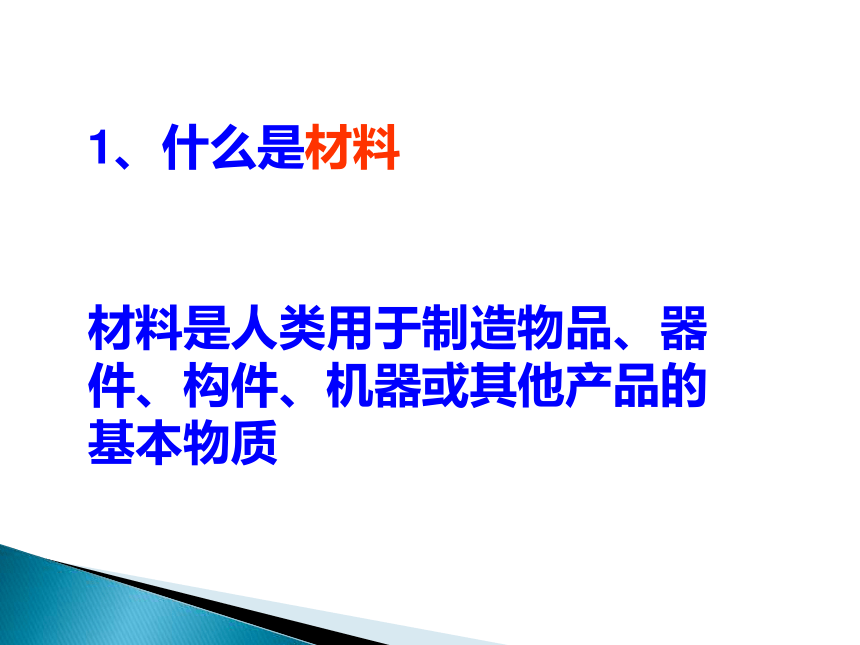 1、什么是材料

材料是人类用于制造物品、器件、构件、机器或其他产品的基本物质